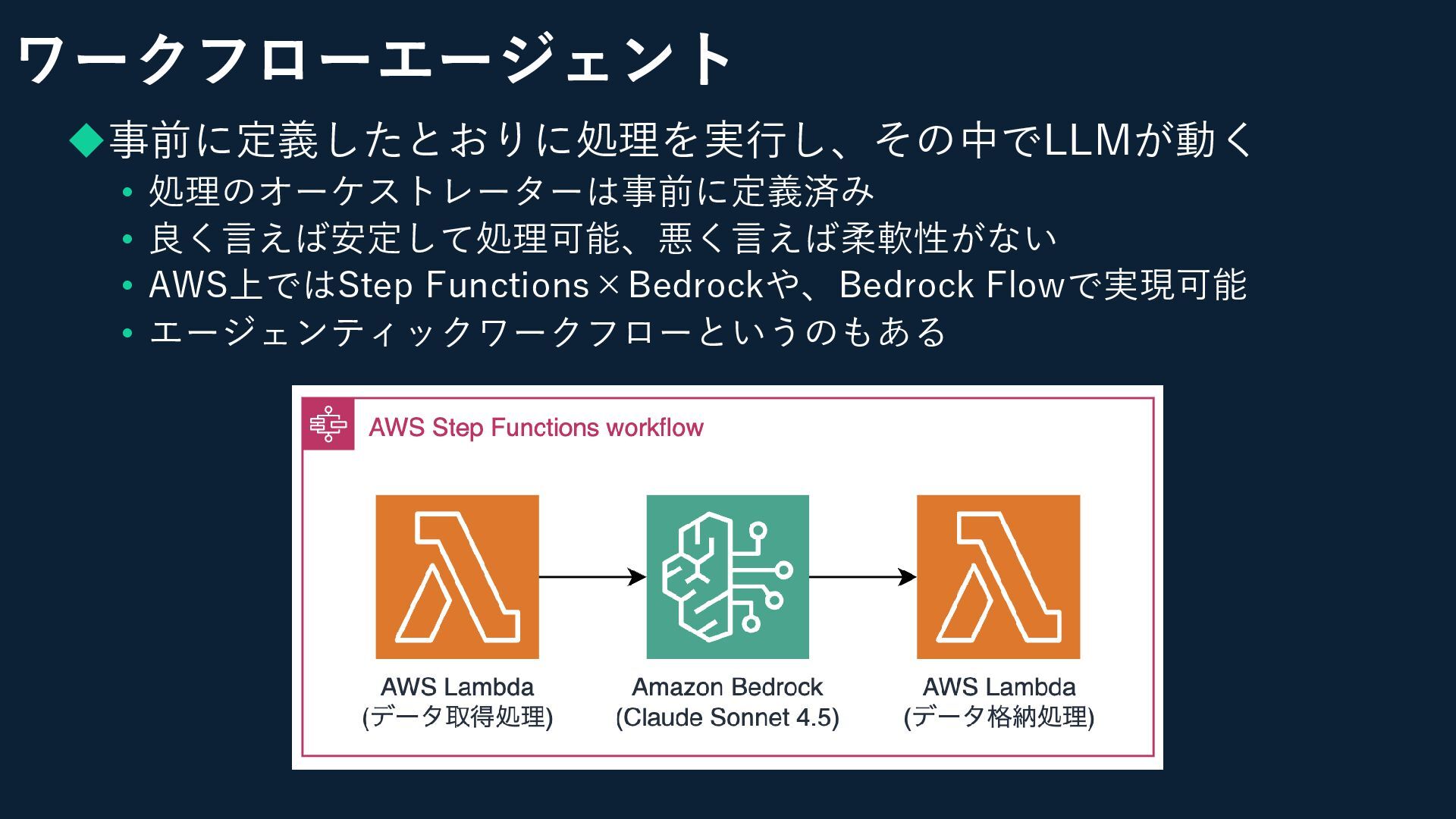 ワークフローエージェント

◆事前に定義したとおりに処理を実行し、その中でLLMが動く

• 処理のオーケストレーターは事前に定義済み
• 良く言えば安定して処理可能、悪く言えば柔軟性がない
• AWS上ではStep Functions×Bedrockや、Bedrock Flowで実現可能
• エージェンティックワークフローというのもある

AWS Step Functions workflow

AWS Lambda
(データ取得処理)

Amazon Bedrock
(Claude Sonnet 4.5)

AWS Lambda
(データ格納処理)